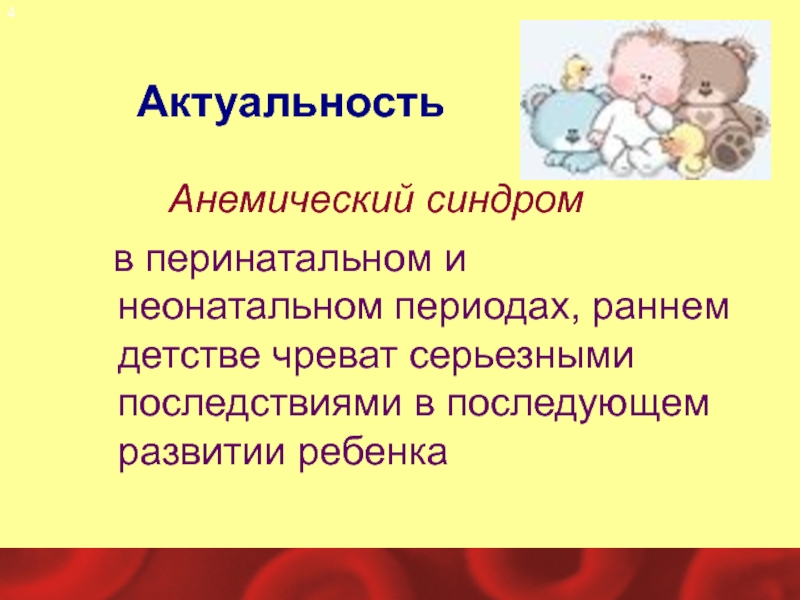 4

Актуальность

Анемический синдром

в перинатальном и неонатальном периодах, раннем детстве чреват серьезными последствиями в последующем развитии ребенка